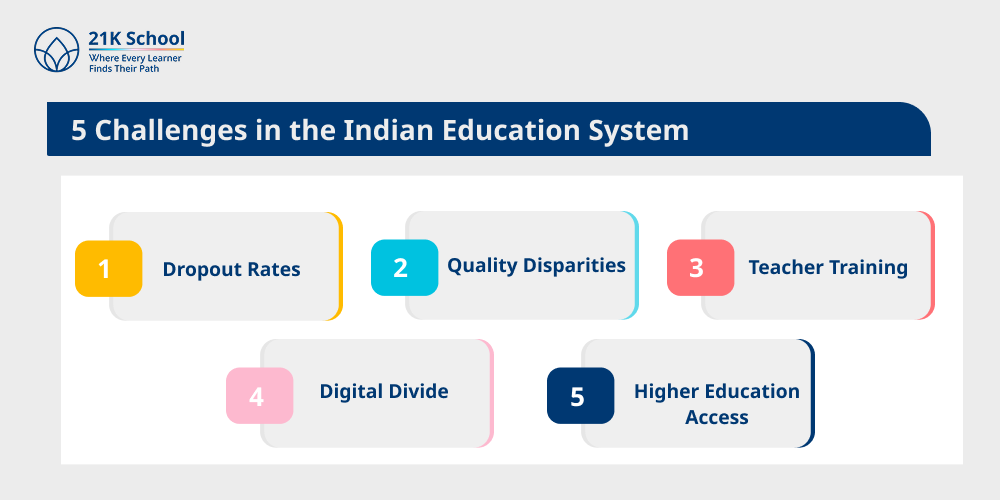 21K School
Where Every Learner Finds Their Path

5 Challenges in the Indian Education System

1 Dropout Rates

2 Quality Disparities

3 Teacher Training

4 Digital Divide

5 Higher Education Access